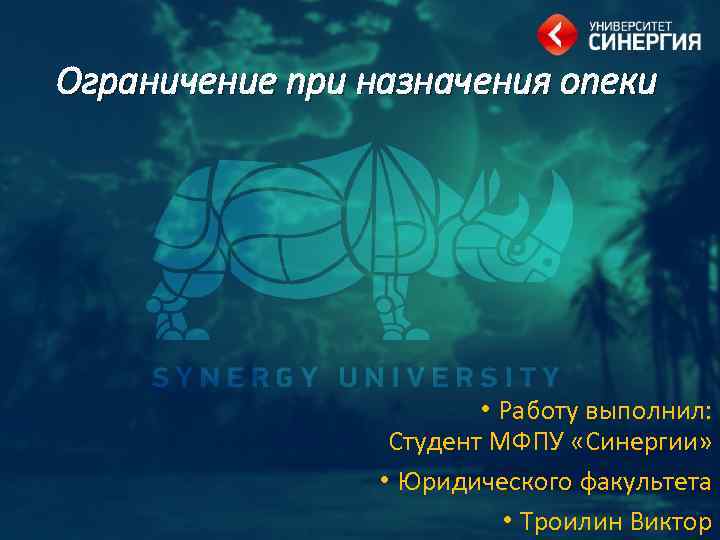 УНИВЕРСИТЕТ
СИНЕРГИЯ

Ограничение при назначения опеки

SYNERGY UNIVERSITY

• Работу выполнил: Студент МФПУ «Синергии»
• Юридического факультета
• Троилин Виктор